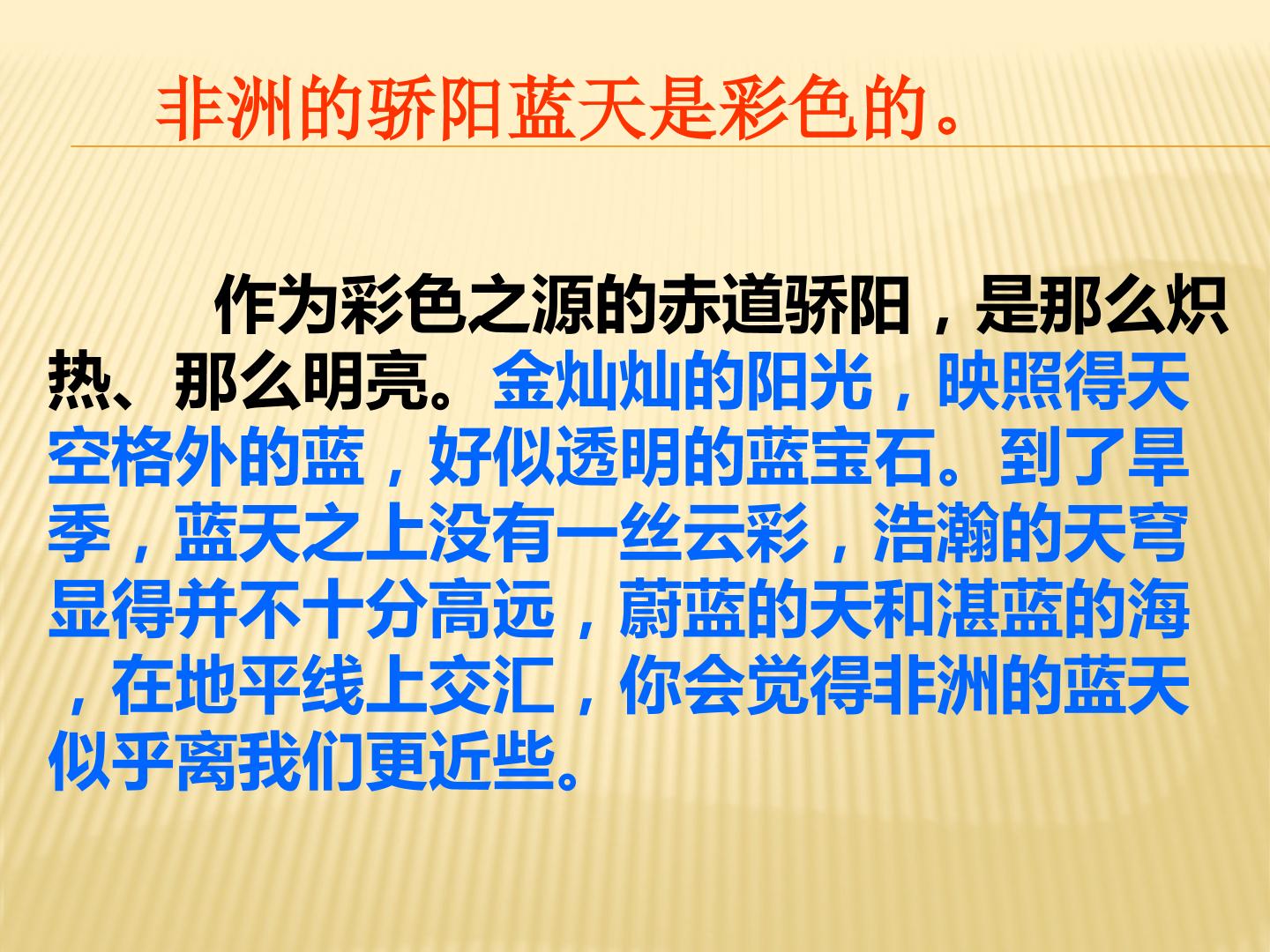 非洲的骄阳蓝天是彩色的。

作为彩色之源的赤道骄阳，是那么炽热、那么明亮。金灿灿的阳光，映照得天空格外的蓝，好似透明的蓝宝石。到了旱季，蓝天之上没有一丝云彩，浩瀚的天穹显得并不十分高远，蔚蓝的天和湛蓝的海，在地平线上交汇，你会觉得非洲的蓝天似乎离我们更近些。